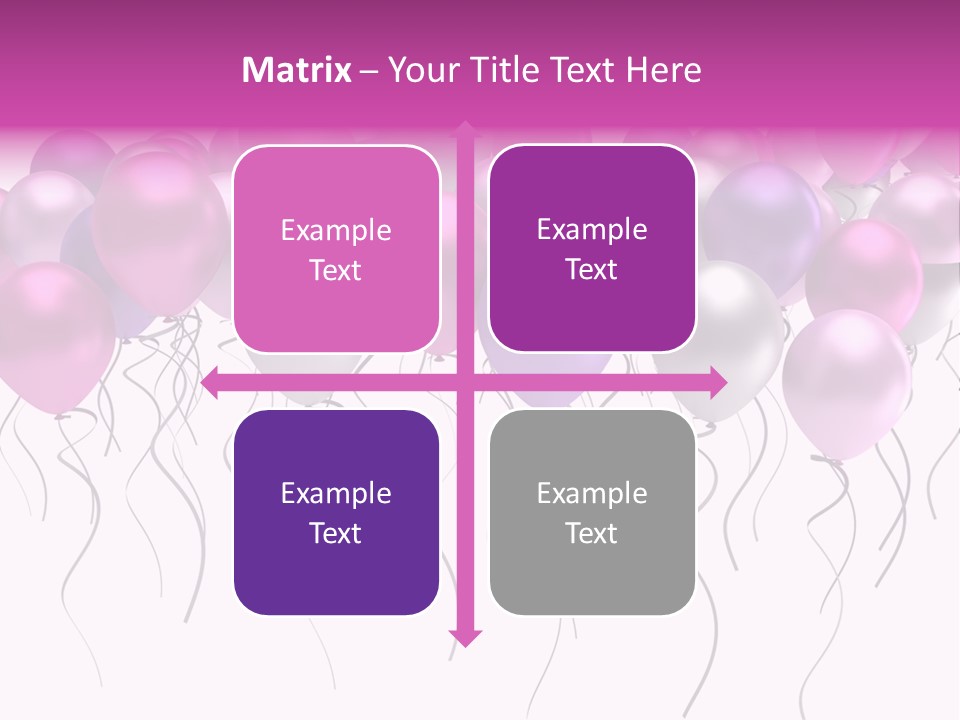 Matrix – Your Title Text Here

Example Text

Example Text

Example Text

Example Text